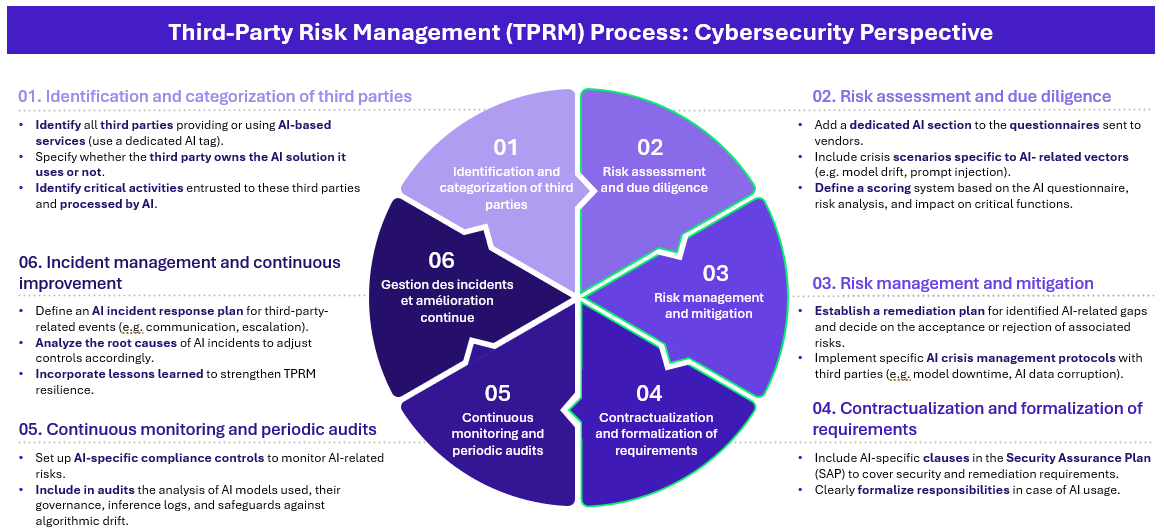 Third-Party Risk Management (TPRM) Process: Cybersecurity Perspective

01. Identification and categorization of third parties

- Identify all third parties providing or using AI-based services (use a dedicated AI tag).
- Specify whether the third party owns the AI solution it uses or not.
- Identify critical activities entrusted to these third parties and processed by AI.

06. Incident management and continuous improvement

- Define an AI incident response plan for third-party-related events (e.g. communication, escalation).
- Analyze the root causes of AI incidents to adjust controls accordingly.
- Incorporate lessons learned to strengthen TPRM resilience.

05. Continuous monitoring and periodic audits

- Set up AI-specific compliance controls to monitor AI-related risks.
- Include in audits the analysis of AI models used, their governance, inference logs, and safeguards against algorithmic drift.

01 Identification and categorization of third parties

02 Risk assessment and due diligence

03 Risk management and mitigation

04 Contractualization and formalization of requirements

05 Continuous monitoring and periodic audits

06 Gestion des incidents et amélioration continue

02. Risk assessment and due diligence

- Add a dedicated AI section to the questionnaires sent to vendors.
- Include crisis scenarios specific to AI- related vectors (e.g. model drift, prompt injection).
- Define a scoring system based on the AI questionnaire, risk analysis, and impact on critical functions.

03. Risk management and mitigation

- Establish a remediation plan for identified AI-related gaps and decide on the acceptance or rejection of associated risks.
- Implement specific AI crisis management protocols with third parties (e.g. model downtime, AI data corruption).

04. Contractualization and formalization of requirements

- Include AI-specific clauses in the Security Assurance Plan (SAP) to cover security and remediation requirements.
- Clearly formalize responsibilities in case of AI usage.